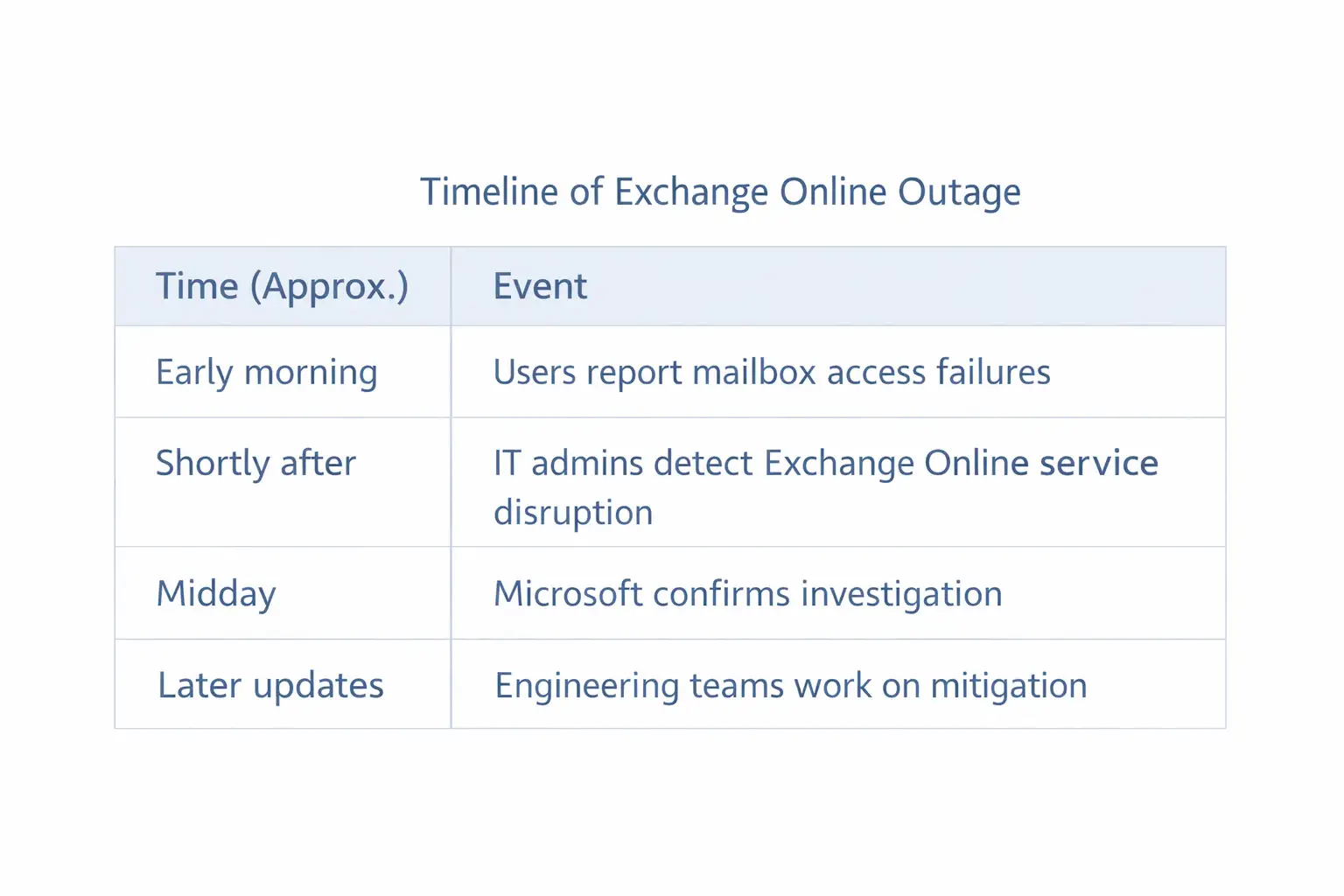 Timeline of Exchange Online Outage

| Time (Approx.) | Event |
|---|---|
| Early morning | Users report mailbox access failures |
| Shortly after | IT admins detect Exchange Online service disruption |
| Midday | Microsoft confirms investigation |
| Later updates | Engineering teams work on mitigation |